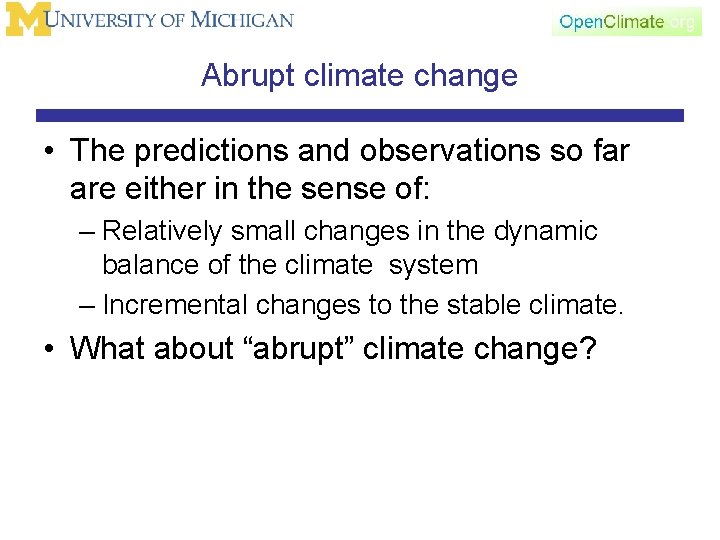 M UNIVERSITY OF MICHIGAN

OpenClimate.org

Abrupt climate change

• The predictions and observations so far are either in the sense of:
– Relatively small changes in the dynamic balance of the climate system
– Incremental changes to the stable climate.
• What about “abrupt” climate change?